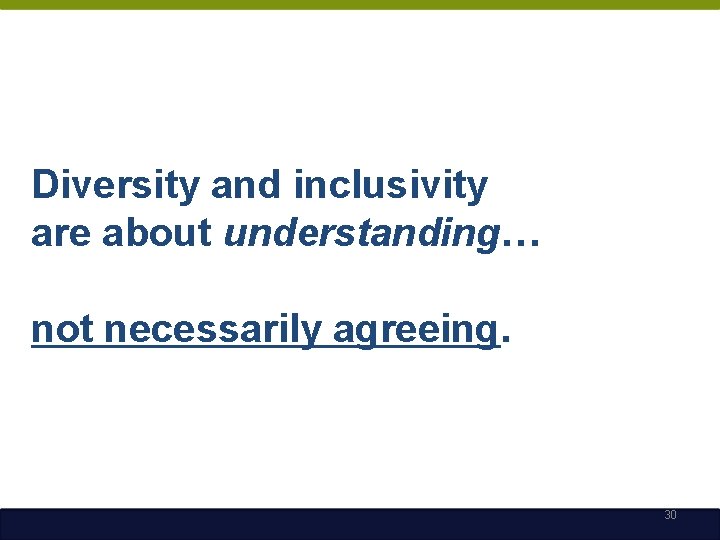 Diversity and inclusivity are about understanding…

not necessarily agreeing.

30